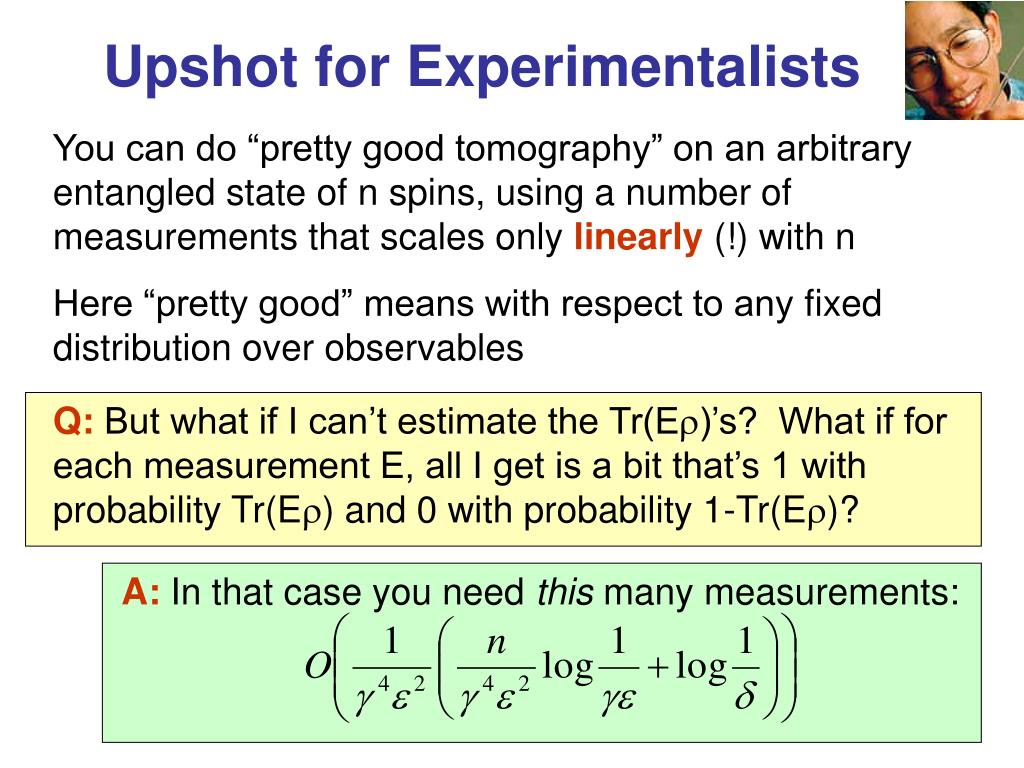 Upshot for Experimentalists

You can do “pretty good tomography” on an arbitrary entangled state of n spins, using a number of measurements that scales only linearly (!) with n

Here “pretty good” means with respect to any fixed distribution over observables

Q: But what if I can’t estimate the Tr(E$\rho$)’s? What if for each measurement E, all I get is a bit that’s 1 with probability Tr(E$\rho$) and 0 with probability 1-Tr(E$\rho$)?

A: In that case you need this many measurements:

$O\left(\frac{1}{\gamma^4\varepsilon^2}\left(\frac{n}{\gamma^4\varepsilon^2}\log\frac{1}{\gamma\varepsilon}+\log\frac{1}{\delta}\right)\right)$